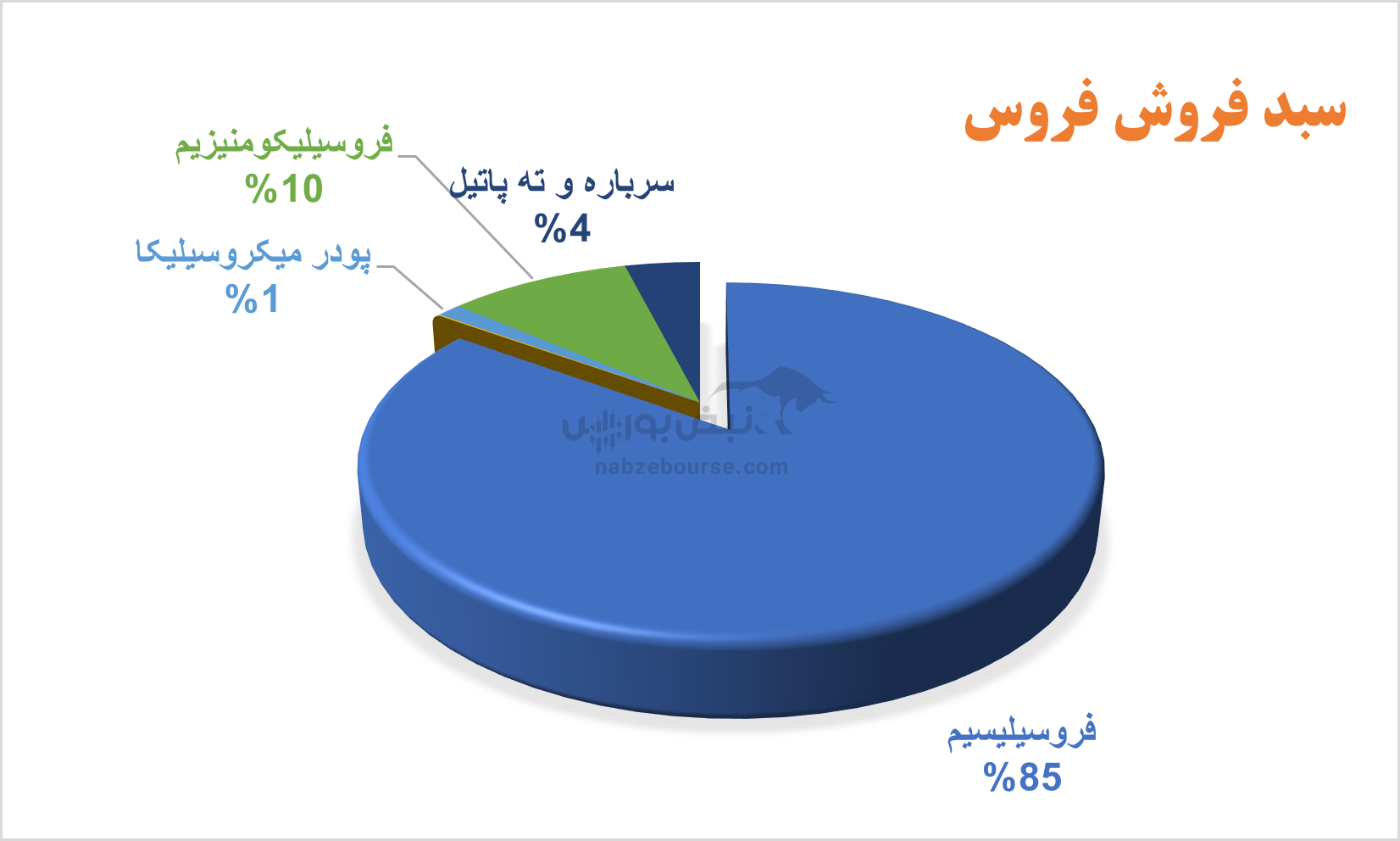 سبد فروش فروس

فروسیلیکومنیزیم
%10

سرباره و ته پاتیل
%4

پودر میکروسیلیکا
%1

نبض بورس
nabzebourse.com

فروسیلیسیم
%85